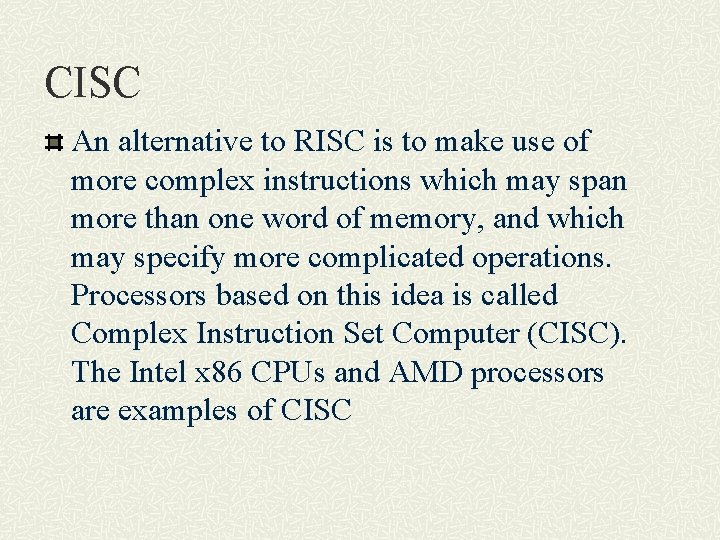 CISC

An alternative to RISC is to make use of more complex instructions which may span more than one word of memory, and which may specify more complicated operations. Processors based on this idea is called Complex Instruction Set Computer (CISC). The Intel x86 CPUs and AMD processors are examples of CISC